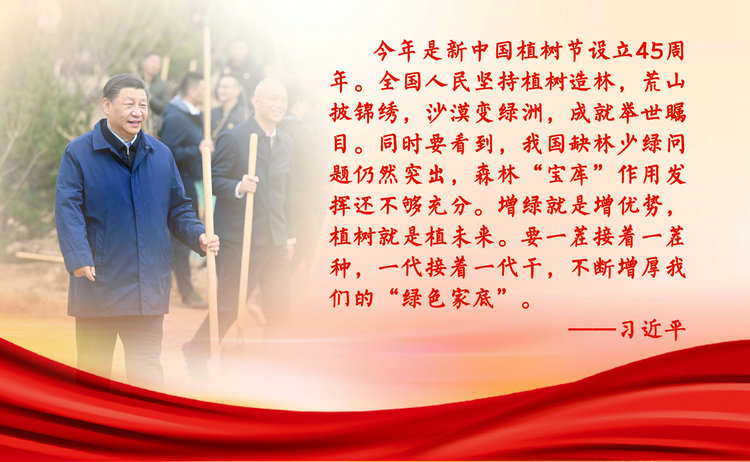 今年是新中国植树节设立45周年。全国人民坚持植树造林，荒山披锦绣，沙漠变绿洲，成就举世瞩目。同时要看到，我国缺林少绿问题仍然突出，森林“宝库”作用发挥还不够充分。增绿就是增优势，植树就是植未来。要一茬接着一茬种，一代接着一代干，不断增厚我们的“绿色家底”。

——习近平